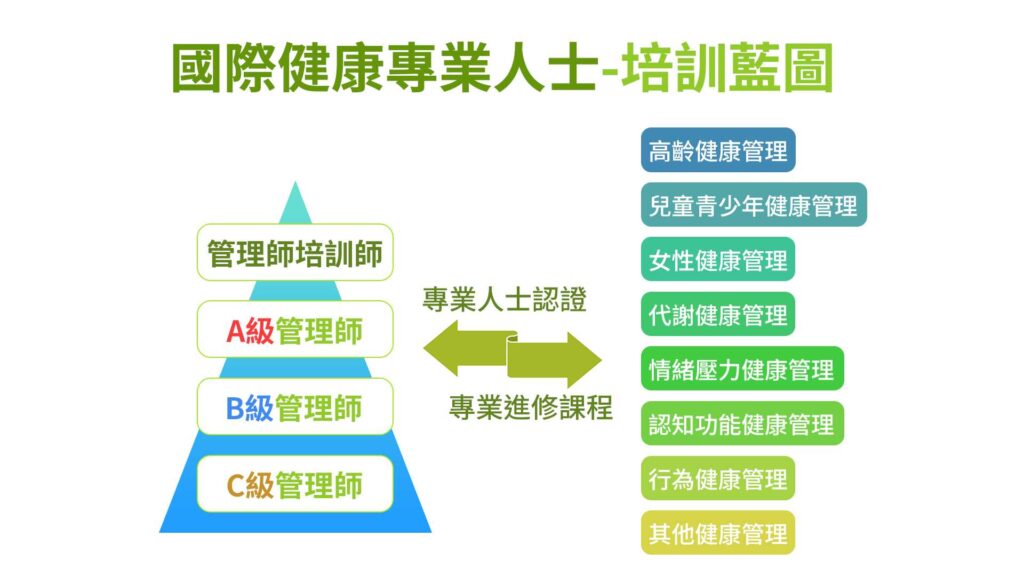 國際健康專業人士-培訓藍圖

管理師培訓師

A級管理師

B級管理師

C級管理師

專業人士認證

專業進修課程

高齡健康管理

兒童青少年健康管理

女性健康管理

代謝健康管理

情緒壓力健康管理

認知功能健康管理

行為健康管理

其他健康管理